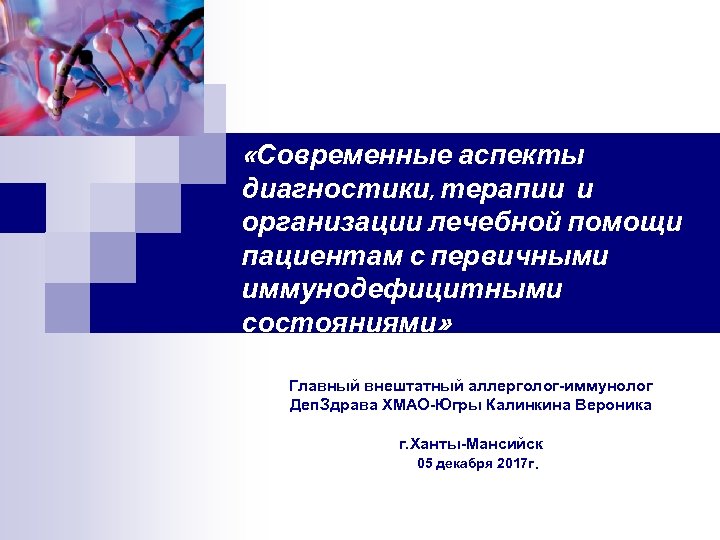 «Современные аспекты диагностики, терапии и организации лечебной помощи пациентам с первичными иммунодефицитными состояниями»

Главный внештатный аллерголог-иммунолог ДепЗдрава ХМАО-Югры Калинкина Вероника

г.Ханты-Мансийск
05 декабря 2017г.